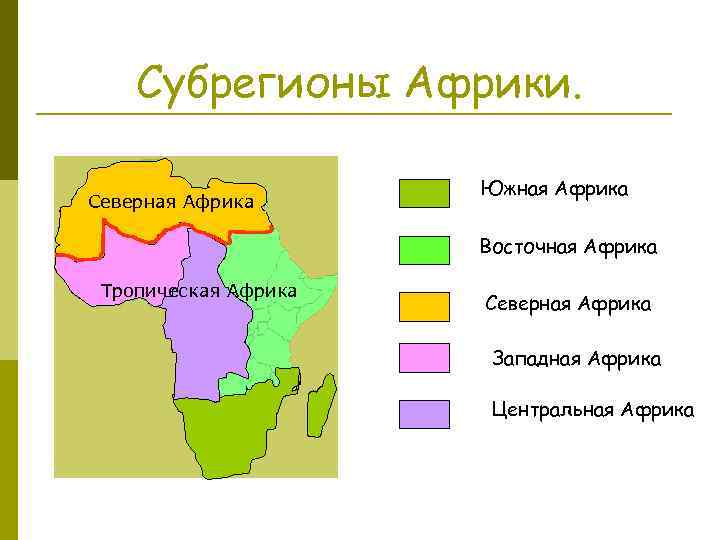 Субрегионы Африки.

Северная Африка

Тропическая Африка

Южная Африка

Восточная Африка

Северная Африка

Западная Африка

Центральная Африка